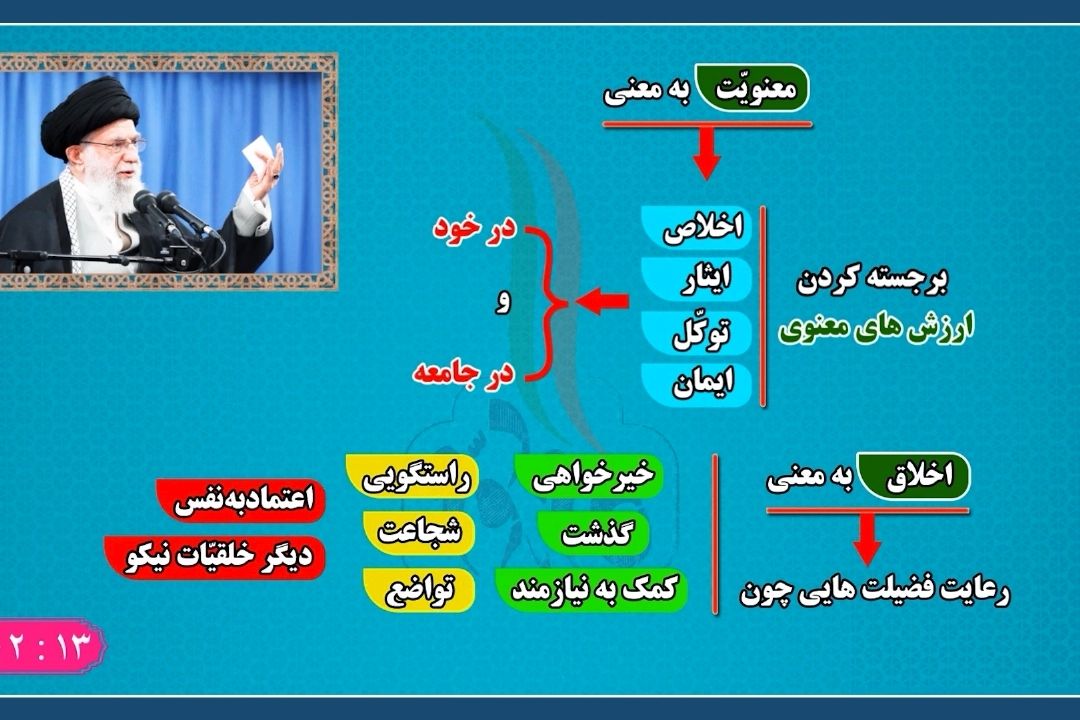 معنویّت به معنی

برجسته کردن
ارزش های معنوی

اخلاص
ایثار
توکّل
ایمان

در خود
و
در جامعه

اخلاق به معنی

رعایت فضیلت هایی چون

خیرخواهی
گذشت
کمک به نیازمند

راستگویی
شجاعت
تواضع

اعتمادبه‌نفس
دیگر خلقیّات نیکو

۲ : ۱۳